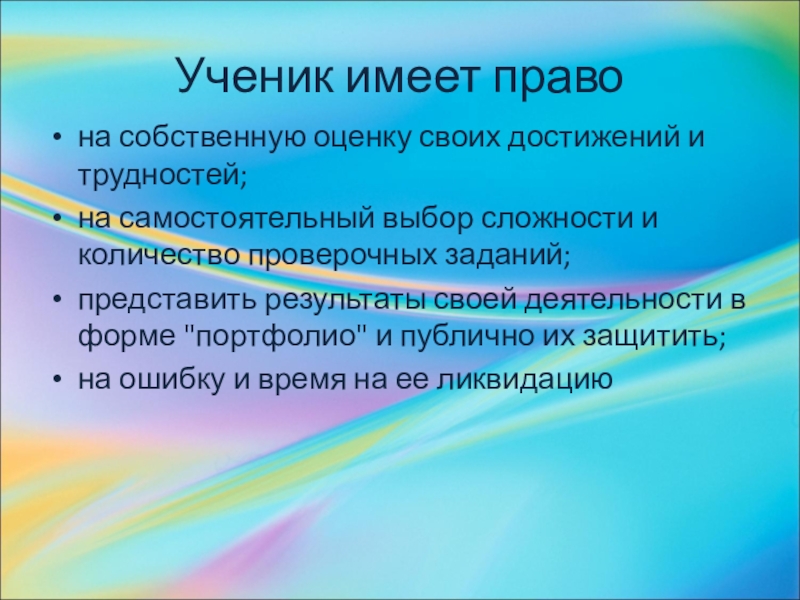 Ученик имеет право

• на собственную оценку своих достижений и трудностей;
• на самостоятельный выбор сложности и количество проверочных заданий;
• представить результаты своей деятельности в форме "портфолио" и публично их защитить;
• на ошибку и время на ее ликвидацию